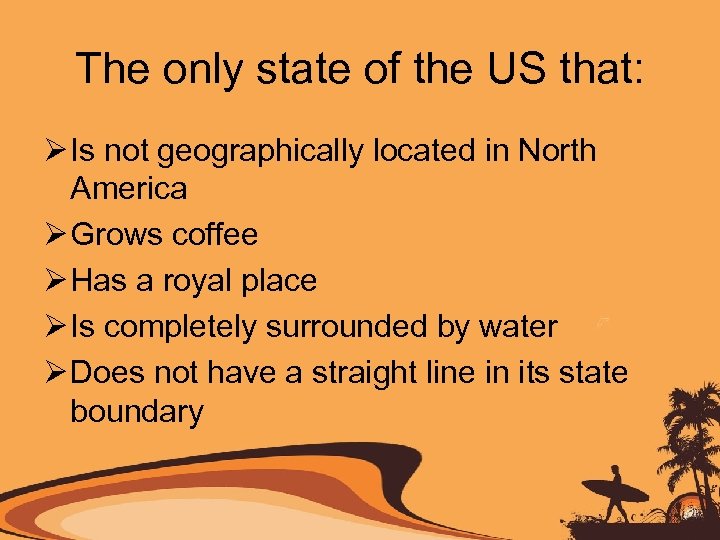 The only state of the US that:

➢ Is not geographically located in North America

➢ Grows coffee

➢ Has a royal place

➢ Is completely surrounded by water

➢ Does not have a straight line in its state boundary